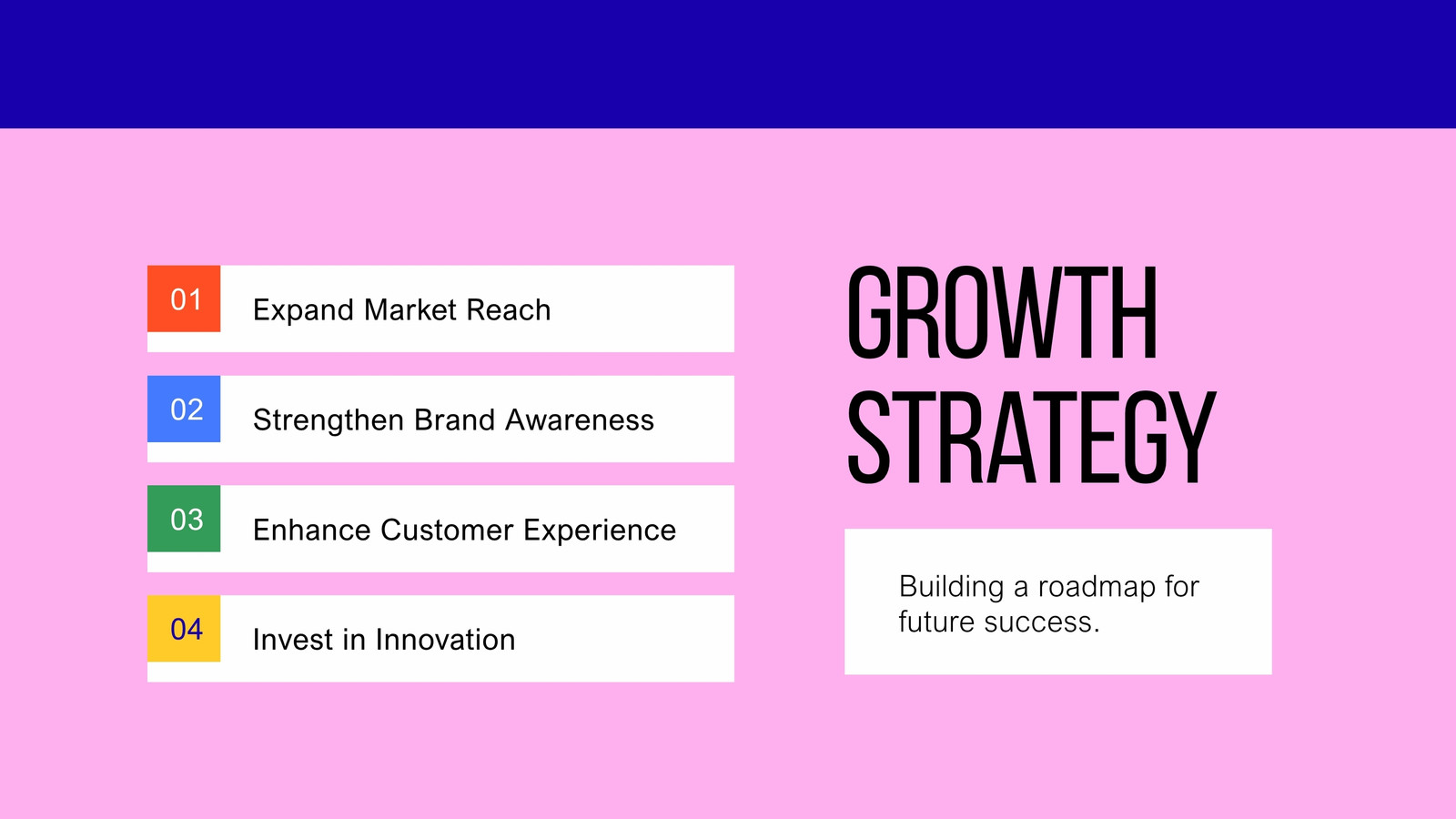 01 Expand Market Reach

02 Strengthen Brand Awareness

03 Enhance Customer Experience

04 Invest in Innovation

GROWTH STRATEGY

Building a roadmap for future success.